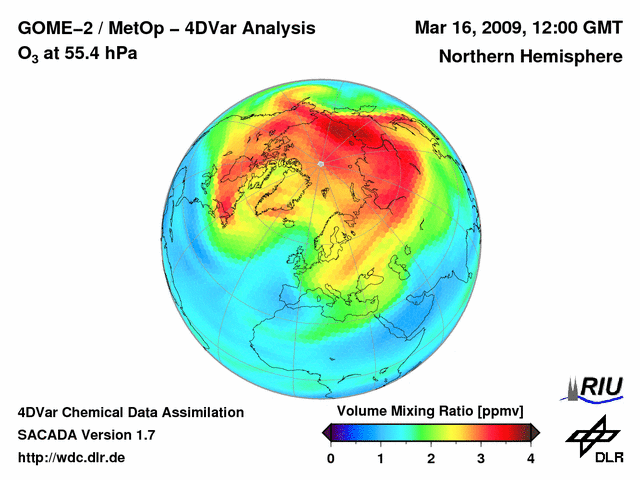 GOME–2 / MetOp – 4DVar Analysis
$O_3$ at 55.4 hPa

Mar 16, 2009, 12:00 GMT
Northern Hemisphere

4DVar Chemical Data Assimilation
SACADA Version 1.7
http://wdc.dlr.de

Volume Mixing Ratio [ppmv]
0 1 2 3 4

RIU

DLR